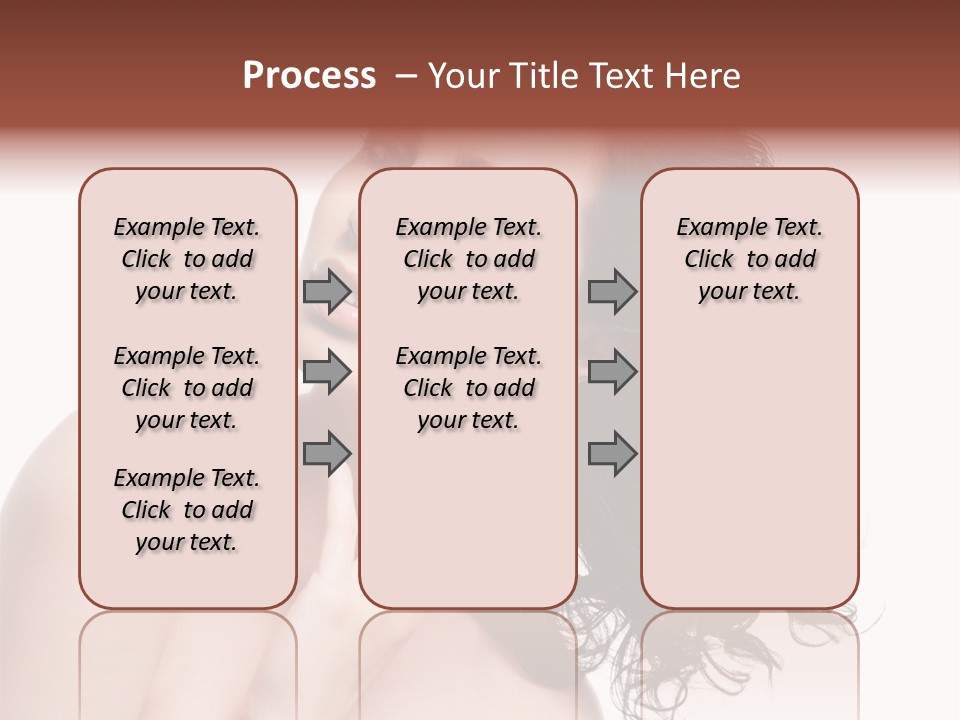 Process – Your Title Text Here

Example Text. Click to add your text.

Example Text. Click to add your text.

Example Text. Click to add your text.

Example Text. Click to add your text.

Example Text. Click to add your text.

Example Text. Click to add your text.